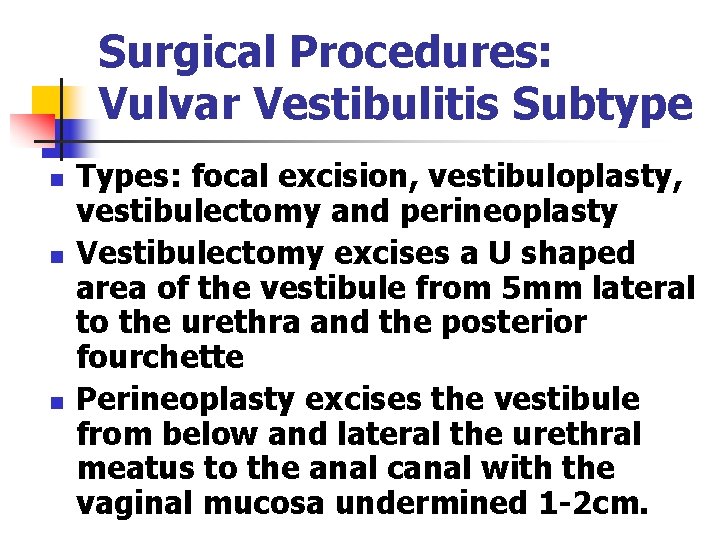 Surgical Procedures: Vulvar Vestibulitis Subtype

- Types: focal excision, vestibuloplasty, vestibulectomy and perineoplasty
- Vestibulectomy excises a U shaped area of the vestibule from 5mm lateral to the urethra and the posterior fourchette
- Perineoplasty excises the vestibule from below and lateral the urethral meatus to the anal canal with the vaginal mucosa undermined 1-2cm.